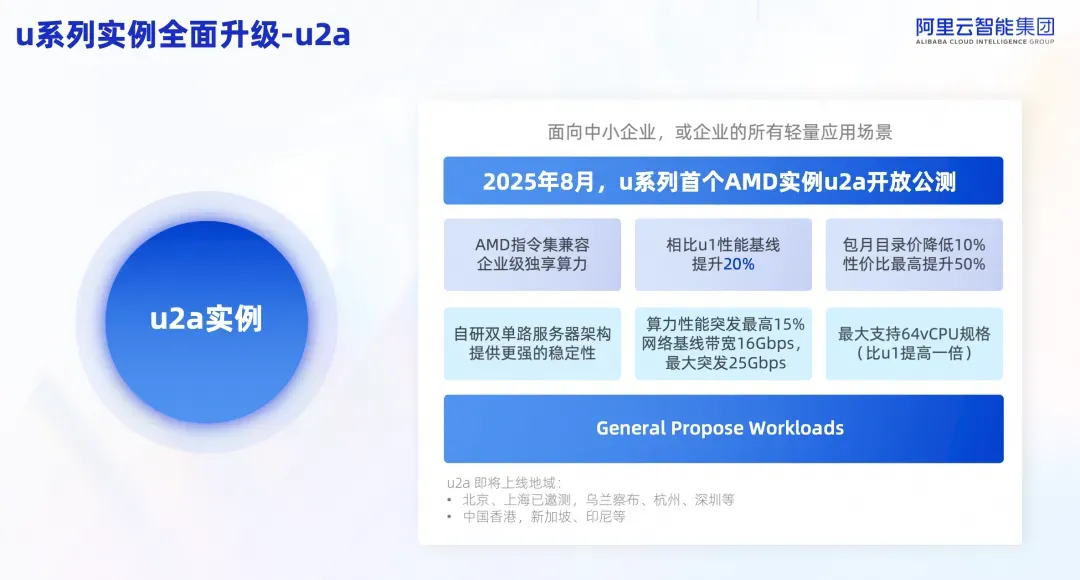 u系列实例全面升级-u2a

阿里云智能集团
ALIBABA CLOUD INTELLIGENCE GROUP

u2a实例

面向中小企业，或企业的所有轻量应用场景

2025年8月，u系列首个AMD实例u2a开放公测

AMD指令集兼容
企业级独享算力

相比u1性能基线
提升20%

包月目录价降低10%
性价比最高提升50%

自研双单路服务器架构
提供更强的稳定性

算力性能突发最高15%
网络基线带宽16Gbps，
最大突发25Gbps

最大支持64vCPU规格
（比u1提高一倍）

General Propose Workloads

u2a 即将上线地域：
• 北京、上海已邀测，乌兰察布、杭州、深圳等
• 中国香港，新加坡、印尼等